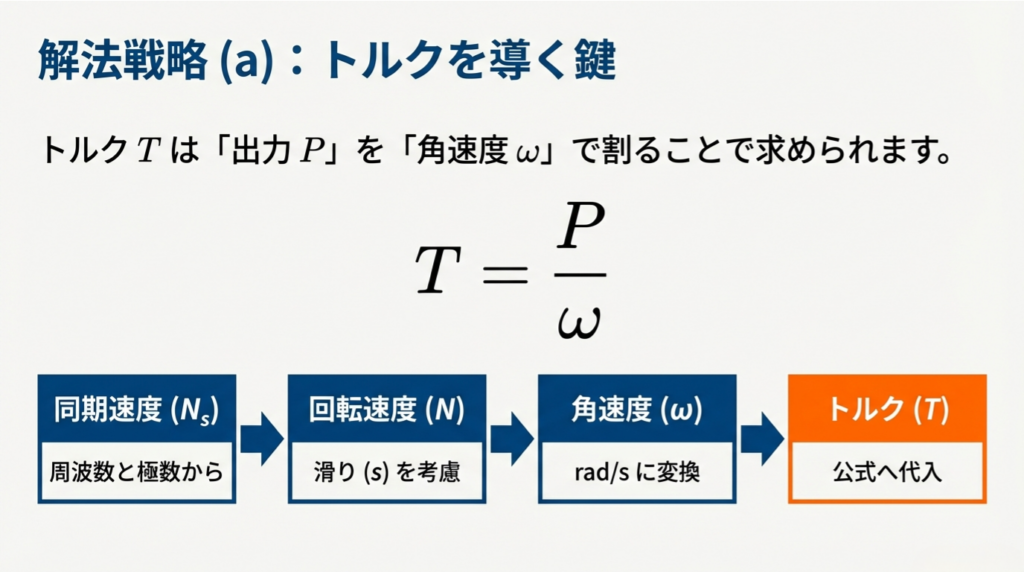 解法戦略 (a)：トルクを導く鍵

トルク $T$ は「出力 $P$」を「角速度 $\omega$」で割ることで求められます。

$T = \frac{P}{\omega}$

同期速度 ($N_s$)
周波数と極数から

回転速度 ($N$)
滑り ($s$) を考慮

角速度 ($\omega$)
rad/s に変換

トルク ($T$)
公式へ代入